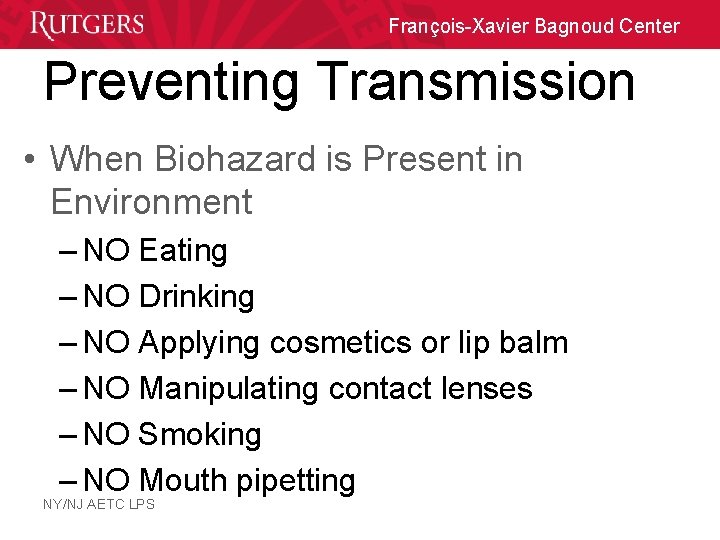 RUTGERS

François-Xavier Bagnoud Center

Preventing Transmission

• When Biohazard is Present in Environment
– NO Eating
– NO Drinking
– NO Applying cosmetics or lip balm
– NO Manipulating contact lenses
– NO Smoking
– NO Mouth pipetting

NY/NJ AETC LPS